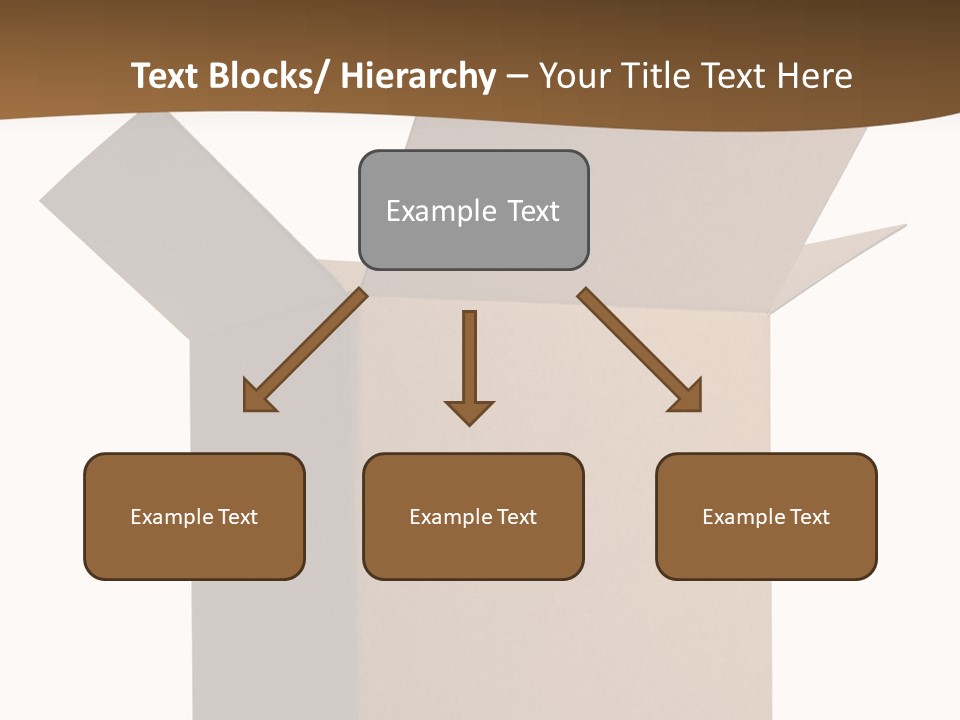 Text Blocks/ Hierarchy – Your Title Text Here

Example Text

Example Text

Example Text

Example Text